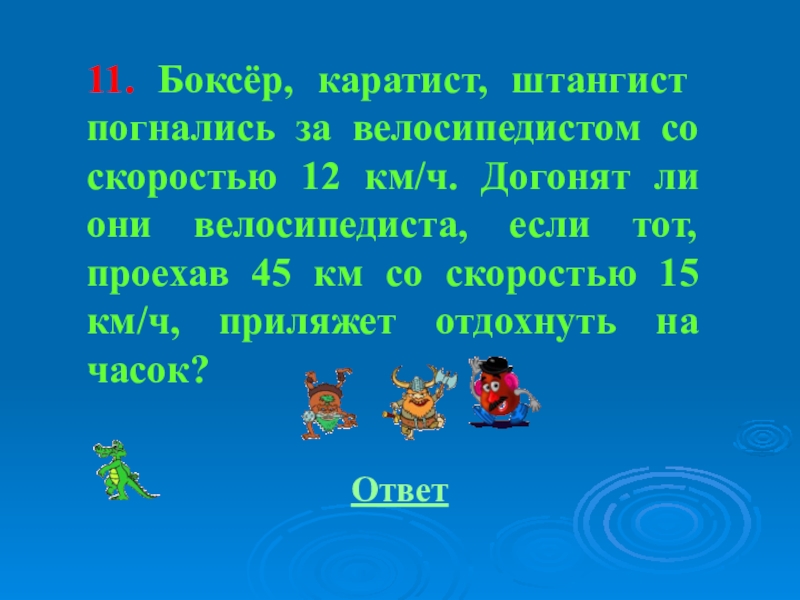 11. Боксёр, каратист, штангист погнались за велосипедистом со скоростью 12 км/ч. Догонят ли они велосипедиста, если тот, проехав 45 км со скоростью 15 км/ч, приляжет отдохнуть на часок?

Ответ